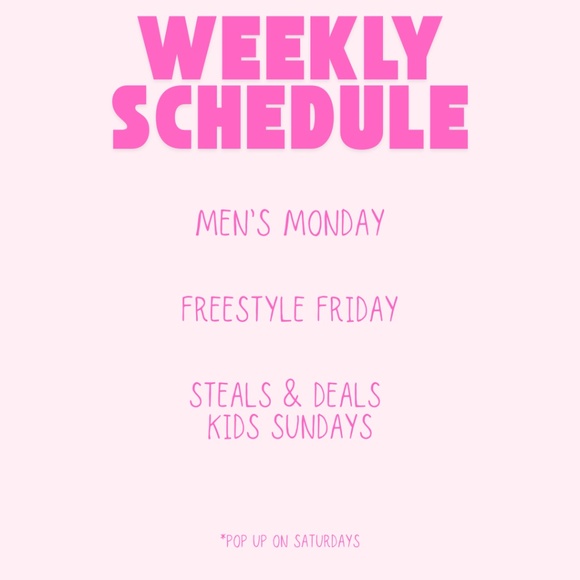 WEEKLY SCHEDULE

MEN'S MONDAY

FREESTYLE FRIDAY

STEALS & DEALS
KIDS SUNDAYS

*POP UP ON SATURDAYS